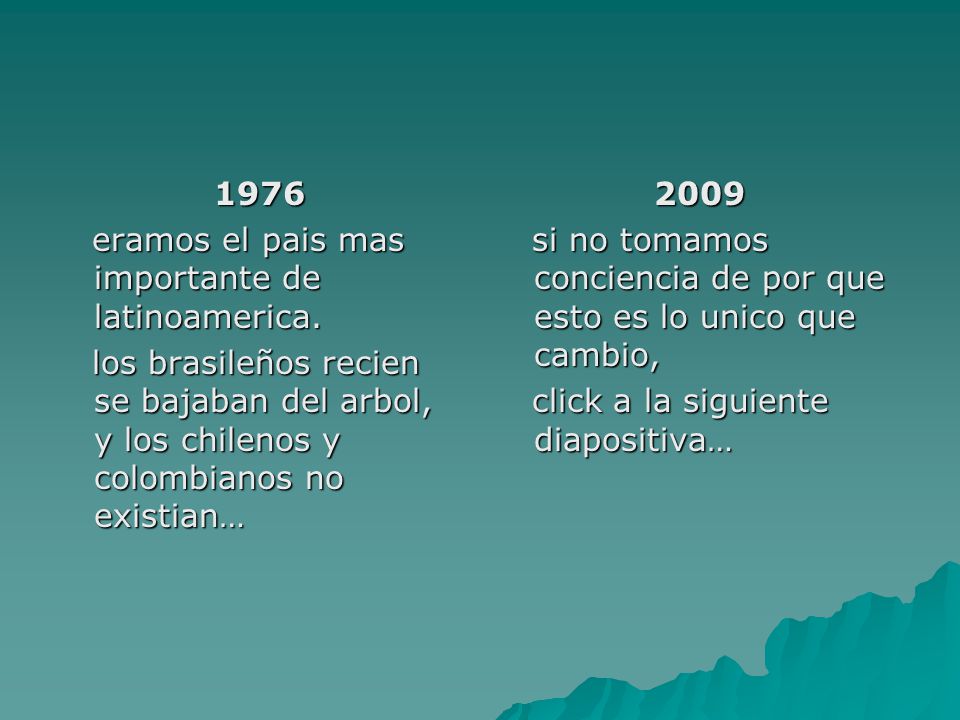 1976

eramos el pais mas importante de latinoamerica.

los brasileños recien se bajaban del arbol, y los chilenos y colombianos no existian…

2009

si no tomamos conciencia de por que esto es lo unico que cambio,

click a la siguiente diapositiva…